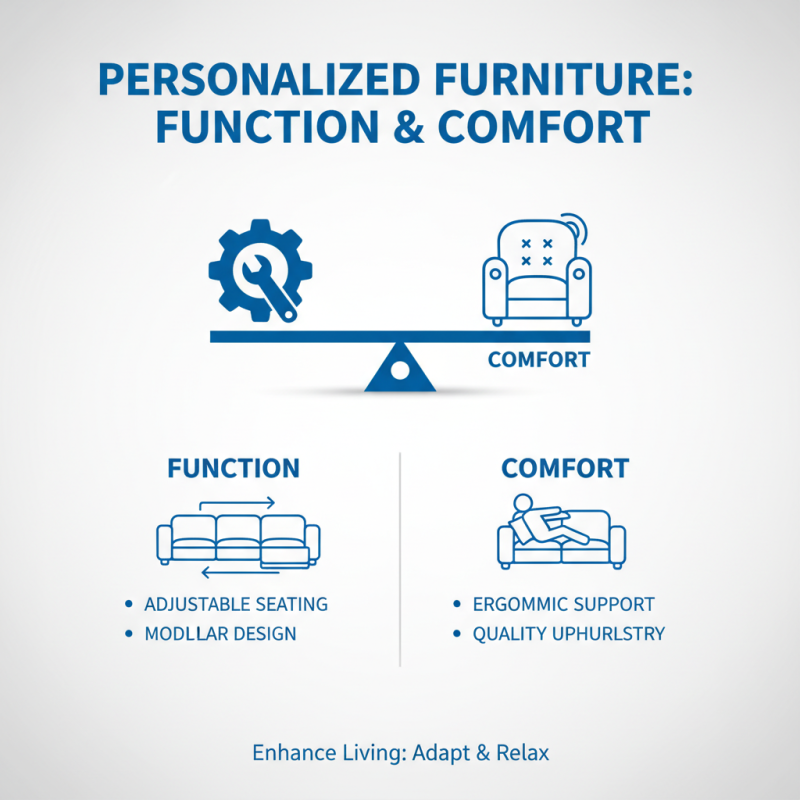 PERSONALIZED FURNITURE: FUNCTION & COMFORT

COMFORT

FUNCTION

• ADJUSTABLE SEATING
• MODLLAR DESIGN

COMFORT

• ERGOMMIC SUPPORT
• QUALITY UPHURLSTRY

Enhance Living: Adapt & Relax